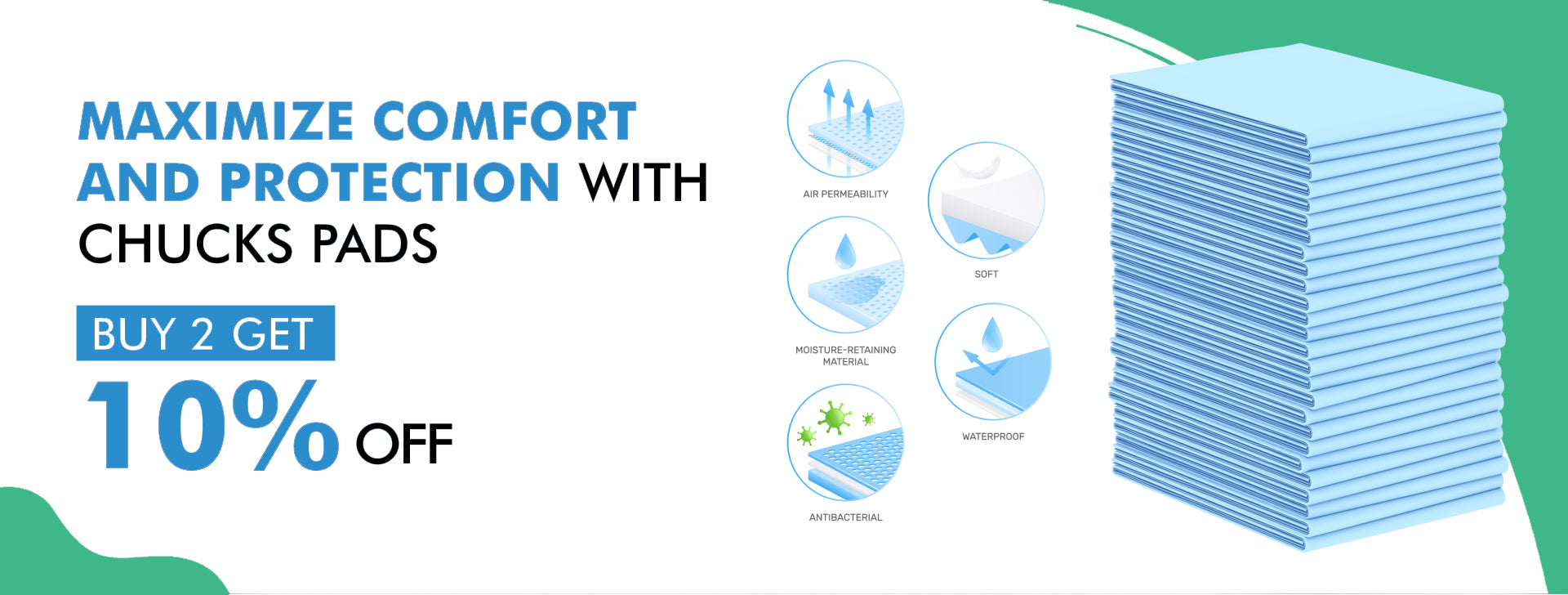 MAXIMIZE COMFORT AND PROTECTION WITH CHUCKS PADS

BUY 2 GET

10% OFF

AIR PERMEABILITY

SOFT

MOISTURE-RETAINING MATERIAL

WATERPROOF

ANTIBACTERIAL